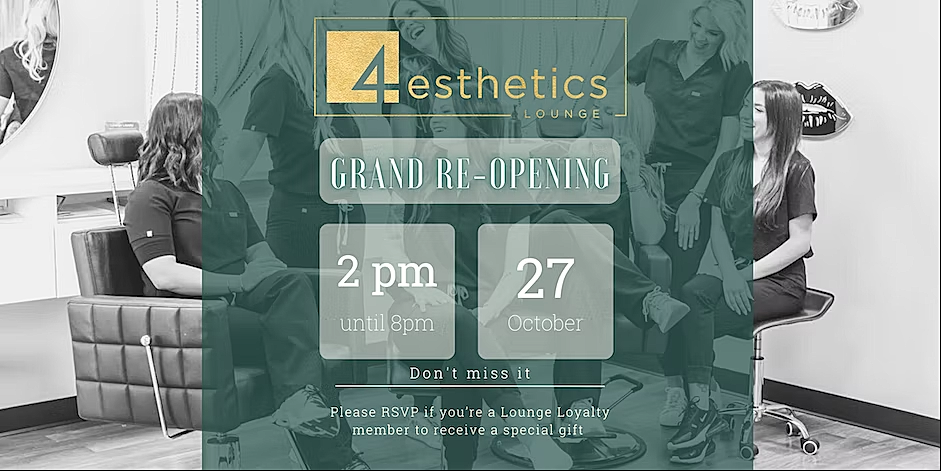 4esthetics
LOUNGE

GRAND RE-OPENING

2 pm
until 8pm

27
October

Don't miss it

Please RSVP if you're a Lounge Loyalty member to receive a special gift